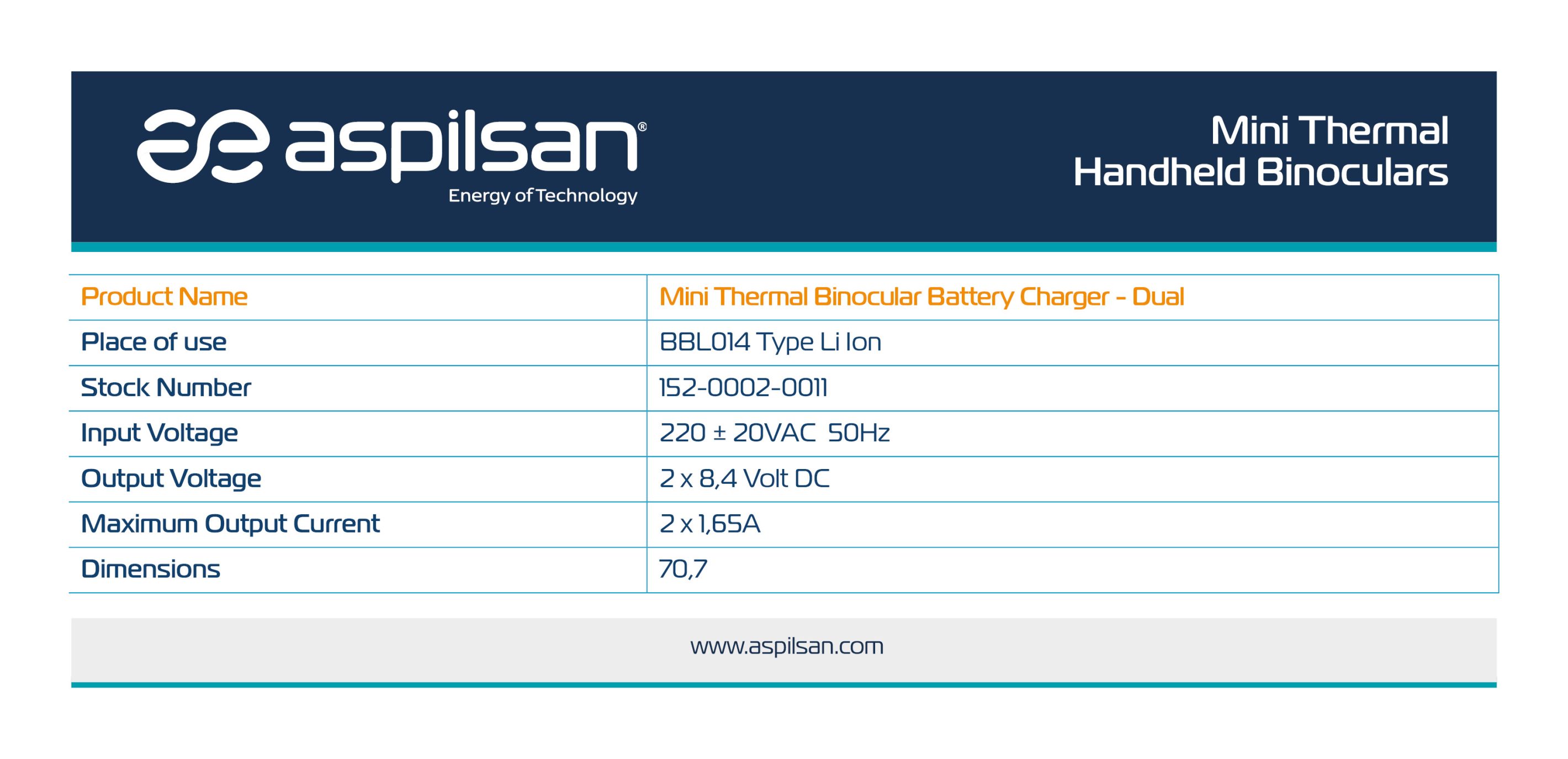 aspilsan®
Energy of Technology

Mini Thermal
Handheld Binoculars

| Product Name | Mini Thermal Binocular Battery Charger - Dual |
|---|---|
| Place of use | BBL014 Type Li Ion |
| Stock Number | 152-0002-0011 |
| Input Voltage | 220 ± 20VAC 50Hz |
| Output Voltage | 2 x 8,4 Volt DC |
| Maximum Output Current | 2 x 1,65A |
| Dimensions | 70,7 |

www.aspilsan.com